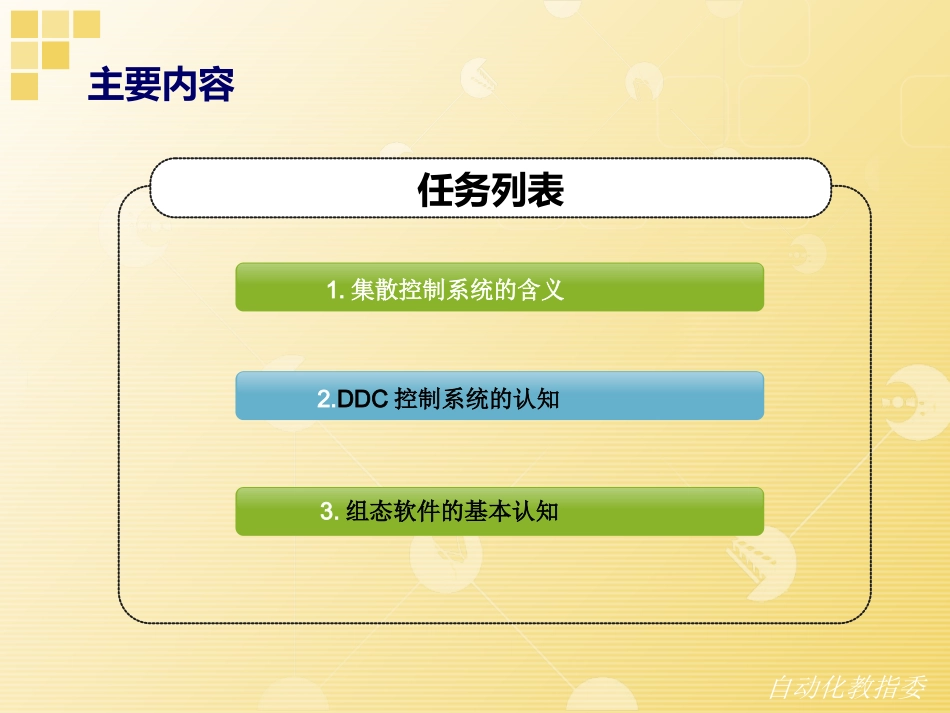 主要内容

任务列表

1. 集散控制系统的含义

2.DDC 控制系统的认知

3. 组态软件的基本认知

自动化教指委